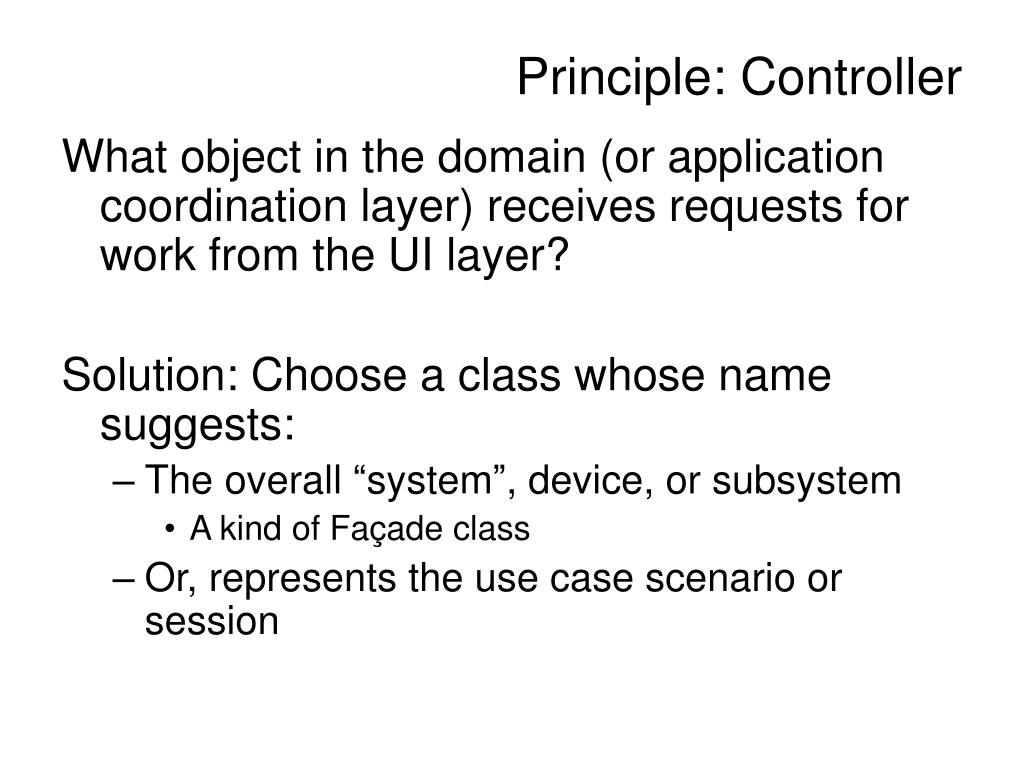 Principle: Controller

What object in the domain (or application coordination layer) receives requests for work from the UI layer?

Solution: Choose a class whose name suggests:

– The overall “system”, device, or subsystem

• A kind of Façade class

– Or, represents the use case scenario or session